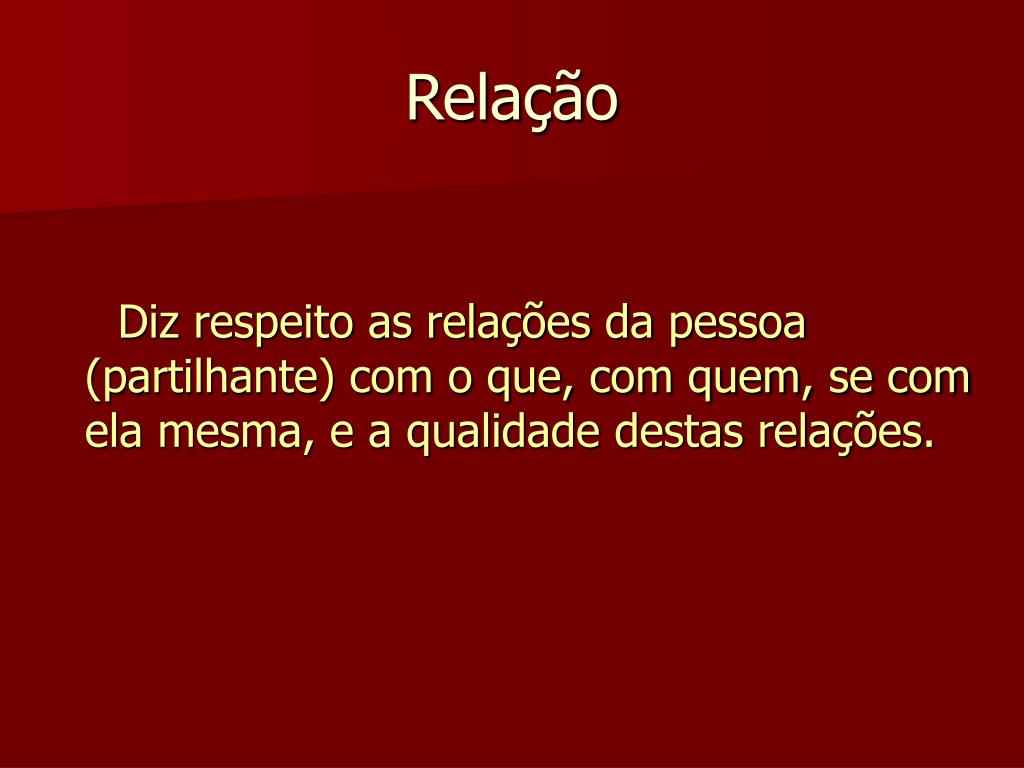 Relação

Diz respeito as relações da pessoa (partilhante) com o que, com quem, se com ela mesma, e a qualidade destas relações.